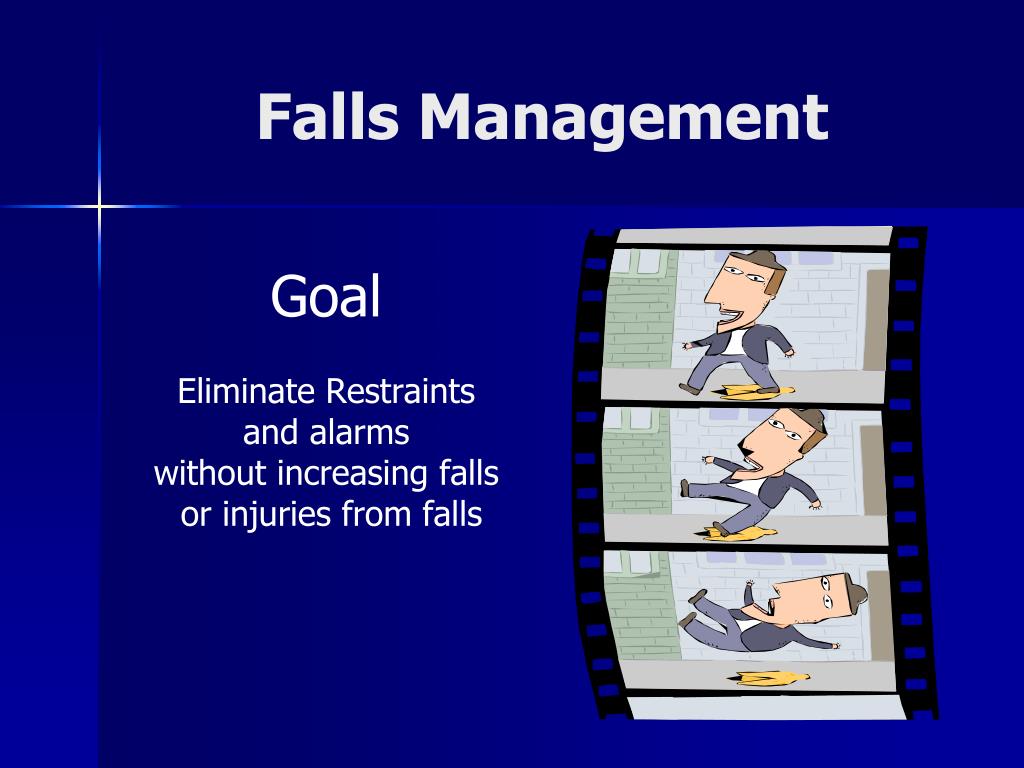 Falls Management

Goal

Eliminate Restraints and alarms without increasing falls or injuries from falls